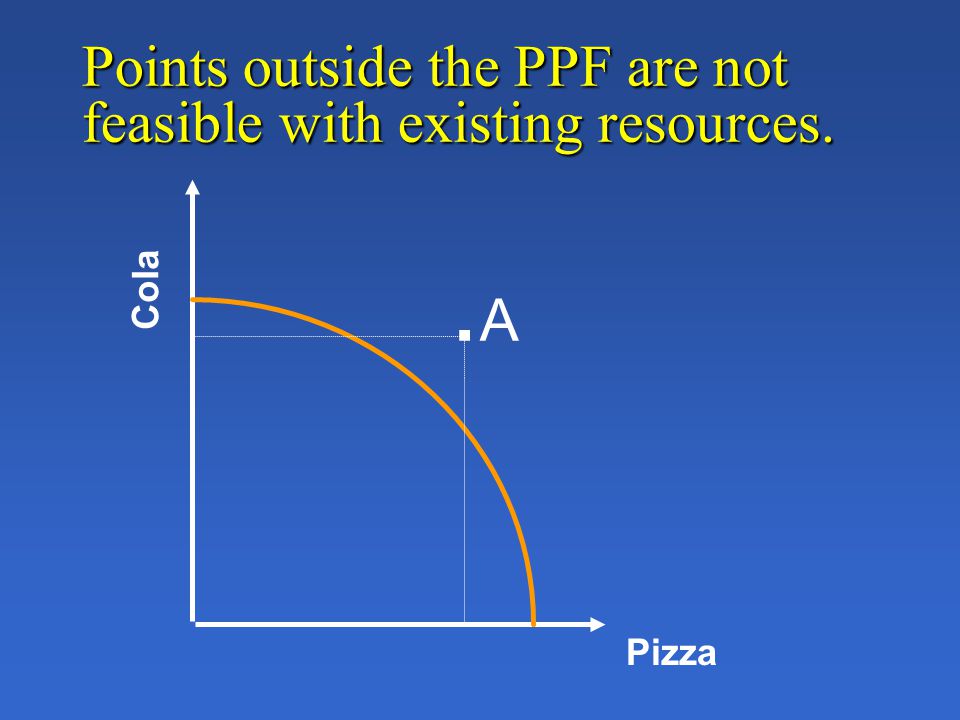 Points outside the PPF are not feasible with existing resources.

Cola

A

Pizza